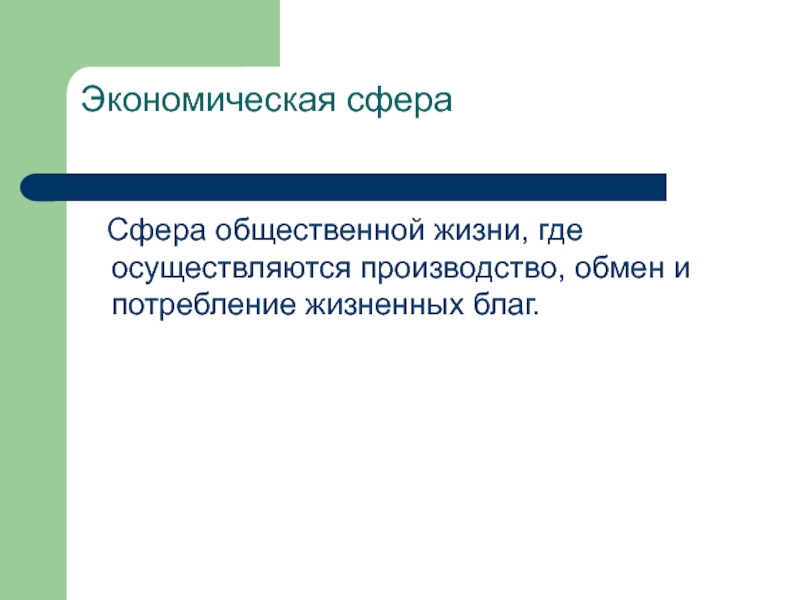 Экономическая сфера

Сфера общественной жизни, где осуществляются производство, обмен и потребление жизненных благ.